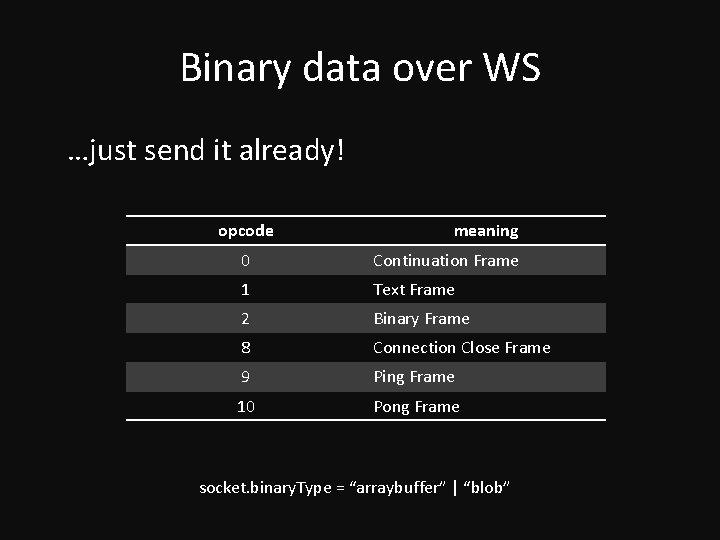 Binary data over WS

…just send it already!

| opcode | meaning |
|---|---|
| 0 | Continuation Frame |
| 1 | Text Frame |
| 2 | Binary Frame |
| 8 | Connection Close Frame |
| 9 | Ping Frame |
| 10 | Pong Frame |

socket.binaryType = “arraybuffer” | “blob”